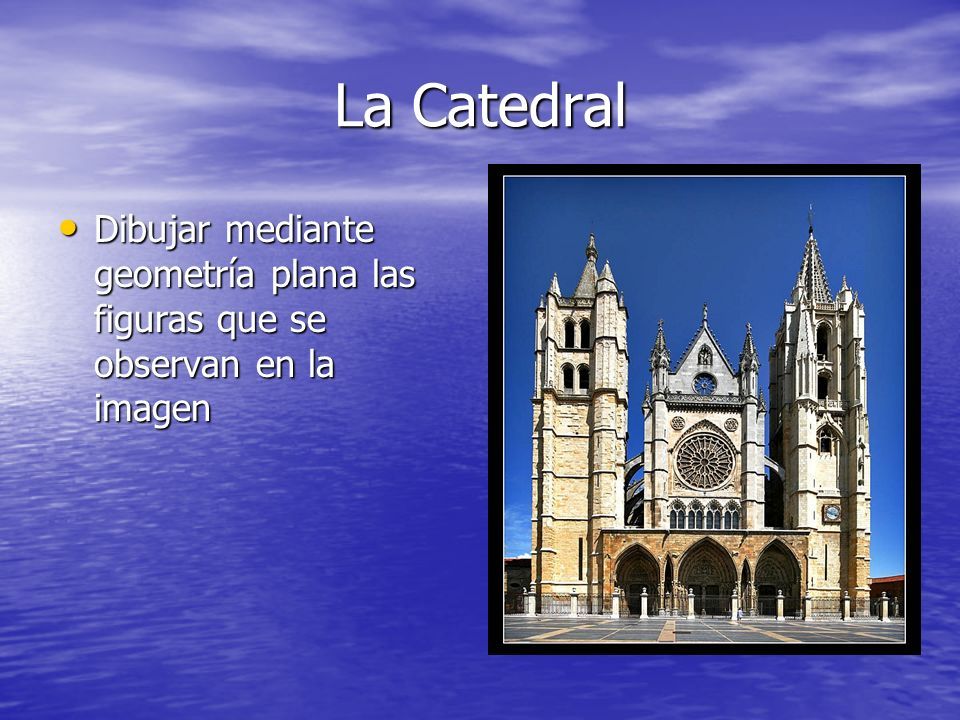 La Catedral

• Dibujar mediante geometría plana las figuras que se observan en la imagen